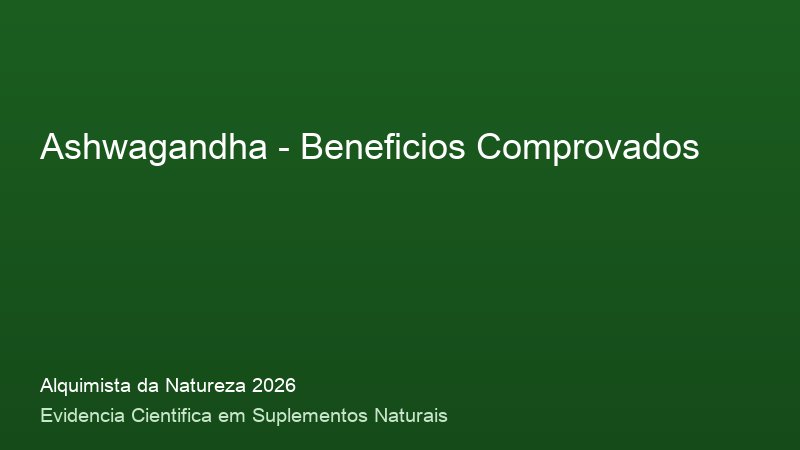 Ashwagandha - Beneficios Comprovados

Alquimista da Natureza 2026

Evidencia Cientifica em Suplementos Naturais